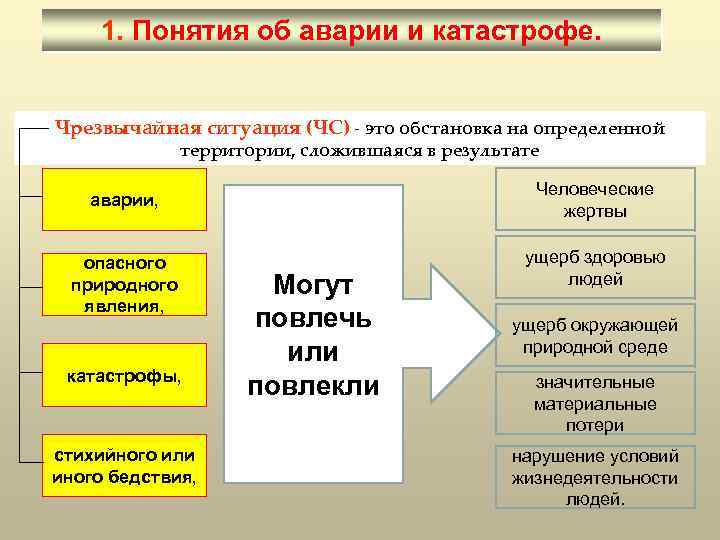 1. Понятия об аварии и катастрофе.

Чрезвычайная ситуация (ЧС) - это обстановка на определенной территории, сложившаяся в результате

аварии,

опасного природного явления,

катастрофы,

стихийного или иного бедствия,

Могут повлечь или повлекли

Человеческие жертвы

ущерб здоровью людей

ущерб окружающей природной среде

значительные материальные потери

нарушение условий жизнедеятельности людей.